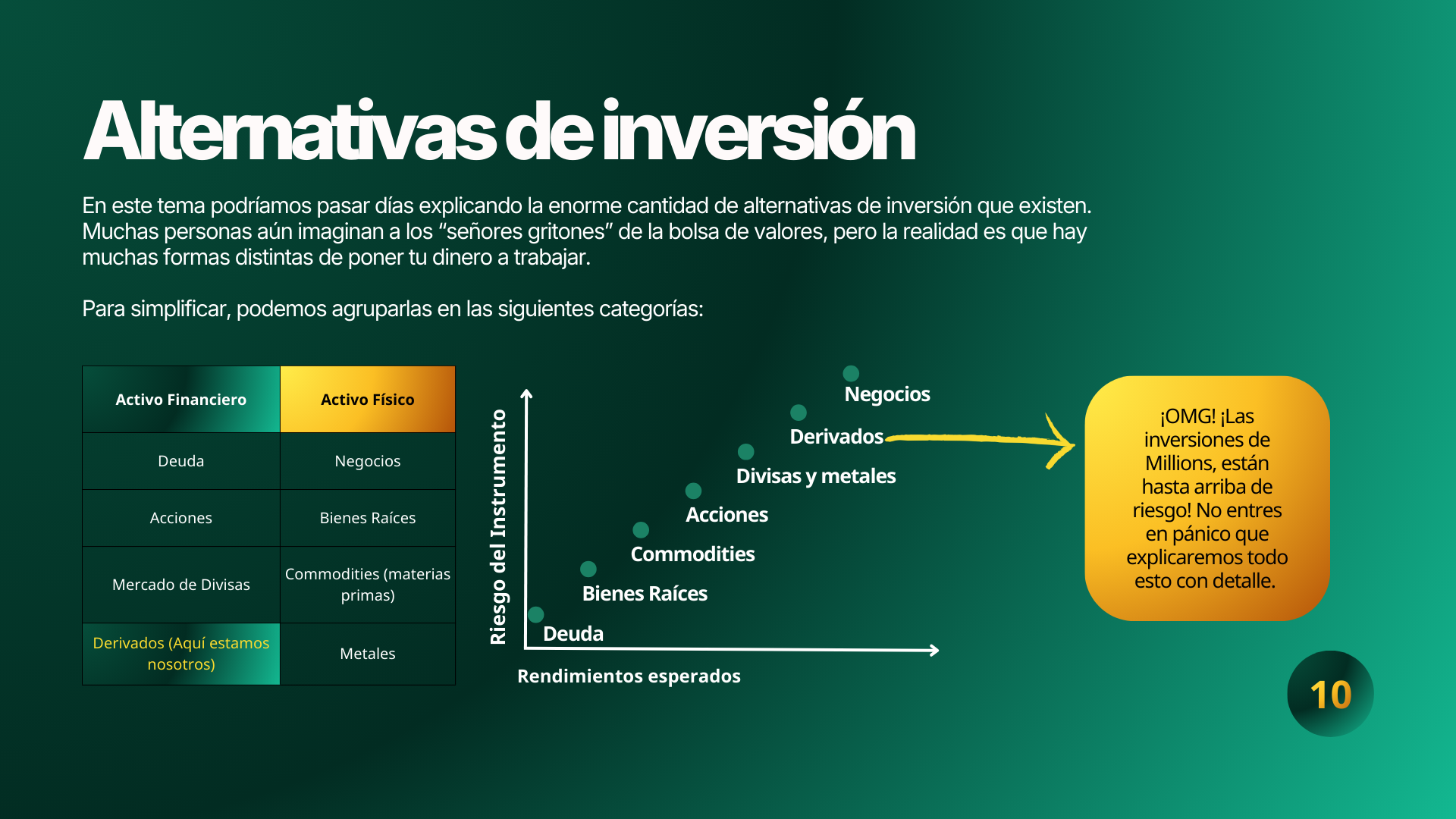 Alternativas de inversión

En este tema podríamos pasar días explicando la enorme cantidad de alternativas de inversión que existen. Muchas personas aún imaginan a los “señores gritones” de la bolsa de valores, pero la realidad es que hay muchas formas distintas de poner tu dinero a trabajar.

Para simplificar, podemos agruparlas en las siguientes categorías:

| Activo Financiero | Activo Físico |
|---|---|
| Deuda | Negocios |
| Acciones | Bienes Raíces |
| Mercado de Divisas | Commodities (materias primas) |
| Derivados (Aquí estamos nosotros) | Metales |

Riesgo del Instrumento

Negocios
Derivados
Divisas y metales
Acciones
Commodities
Bienes Raíces
Deuda

Rendimientos esperados

¡OMG! ¡Las inversiones de Millions, están hasta arriba de riesgo! No entres en pánico que explicaremos todo esto con detalle.

10